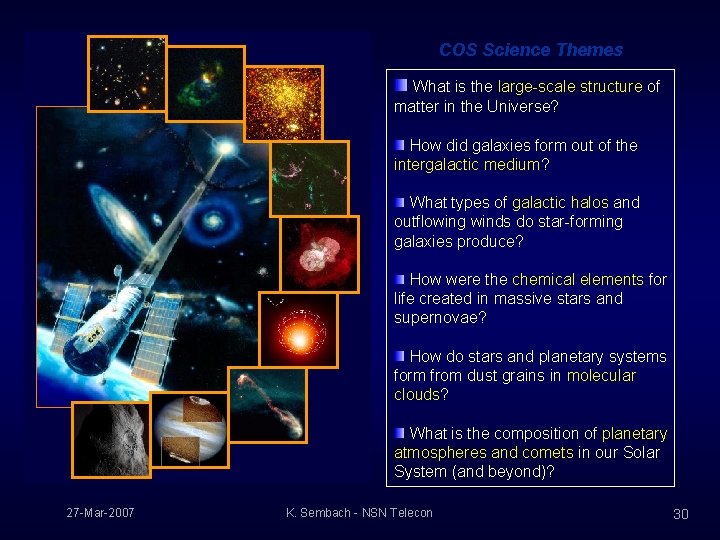 COS Science Themes

What is the large-scale structure of matter in the Universe?

How did galaxies form out of the intergalactic medium?

What types of galactic halos and outflowing winds do star-forming galaxies produce?

How were the chemical elements for life created in massive stars and supernovae?

How do stars and planetary systems form from dust grains in molecular clouds?

What is the composition of planetary atmospheres and comets in our Solar System (and beyond)?

COS

27-Mar-2007

K. Sembach - NSN Telecon

30